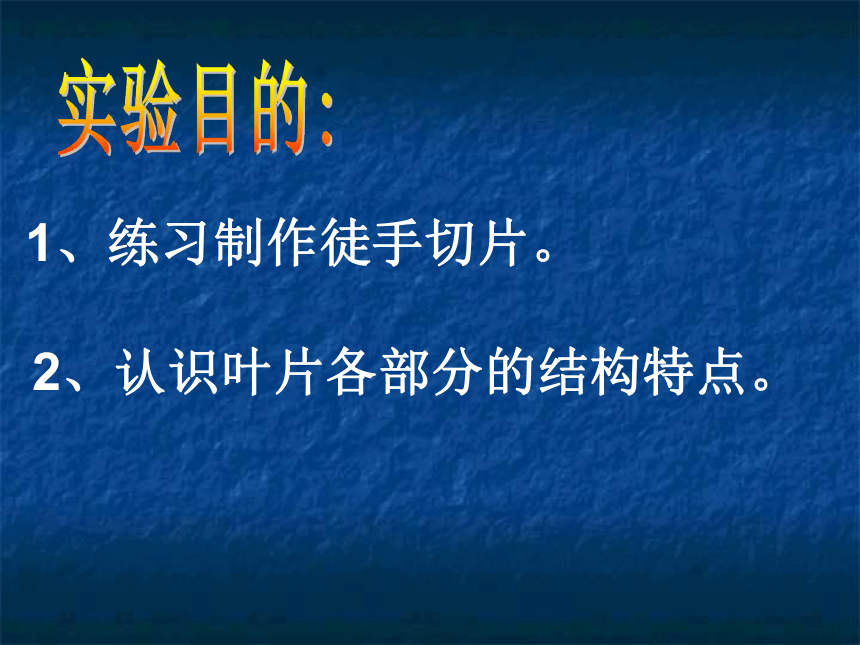 实验目的:

1、练习制作徒手切片。

2、认识叶片各部分的结构特点。